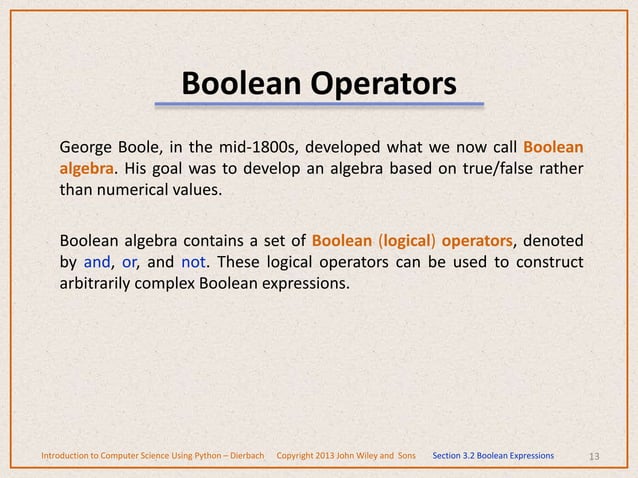 Boolean Operators

George Boole, in the mid-1800s, developed what we now call Boolean algebra. His goal was to develop an algebra based on true/false rather than numerical values.

Boolean algebra contains a set of Boolean (logical) operators, denoted by and, or, and not. These logical operators can be used to construct arbitrarily complex Boolean expressions.

Introduction to Computer Science Using Python – Dierbach Copyright 2013 John Wiley and Sons Section 3.2 Boolean Expressions 13